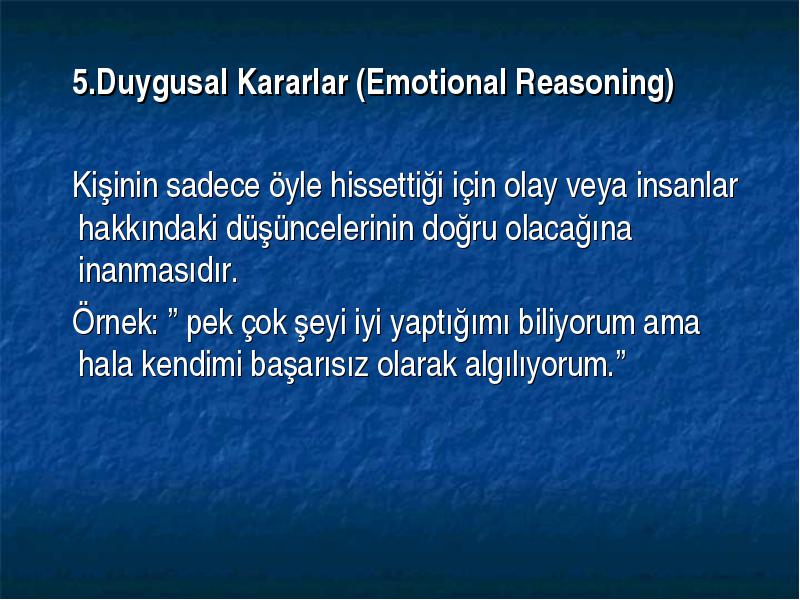 5.Duygusal Kararlar (Emotional Reasoning)

Kişinin sadece öyle hissettiği için olay veya insanlar hakkındaki düşüncelerinin doğru olacağına inanmasıdır.

Örnek: ” pek çok şeyi iyi yaptığımı biliyorum ama hala kendimi başarısız olarak algılıyorum.”